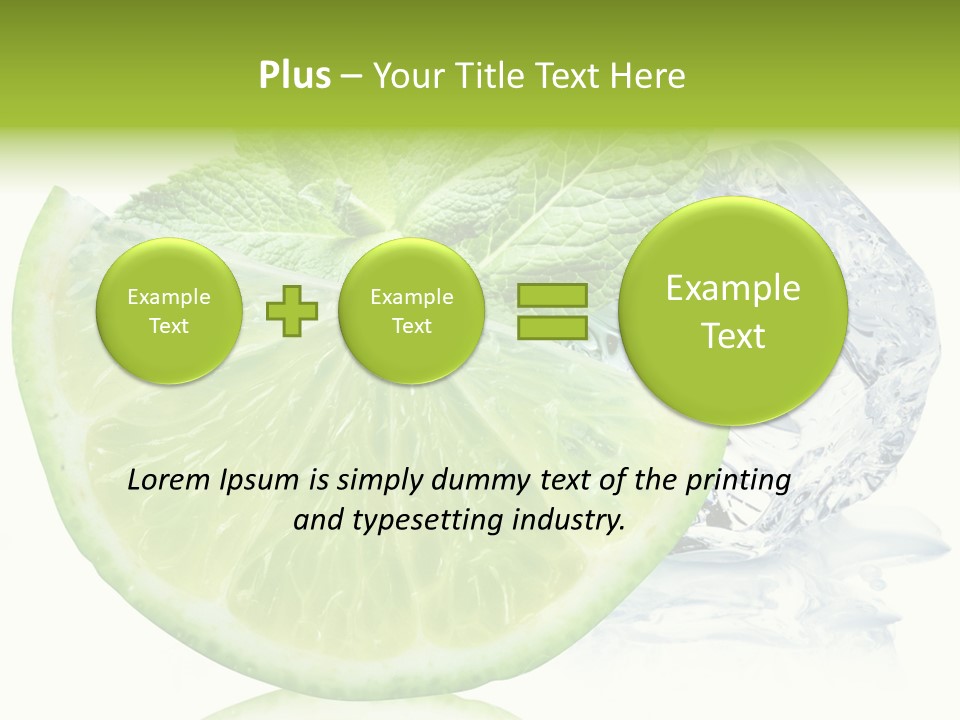 Plus – Your Title Text Here

Example Text

Example Text

Example Text

Lorem Ipsum is simply dummy text of the printing and typesetting industry.